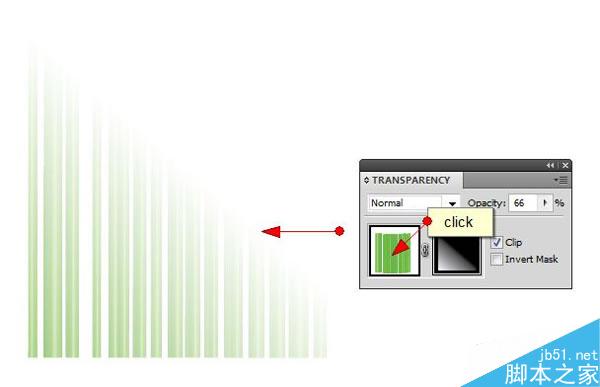 TRANSPARENCY

Normal

Opacity: 66 %

click

Clip

Invert Mask

jb51.net
脚本之家